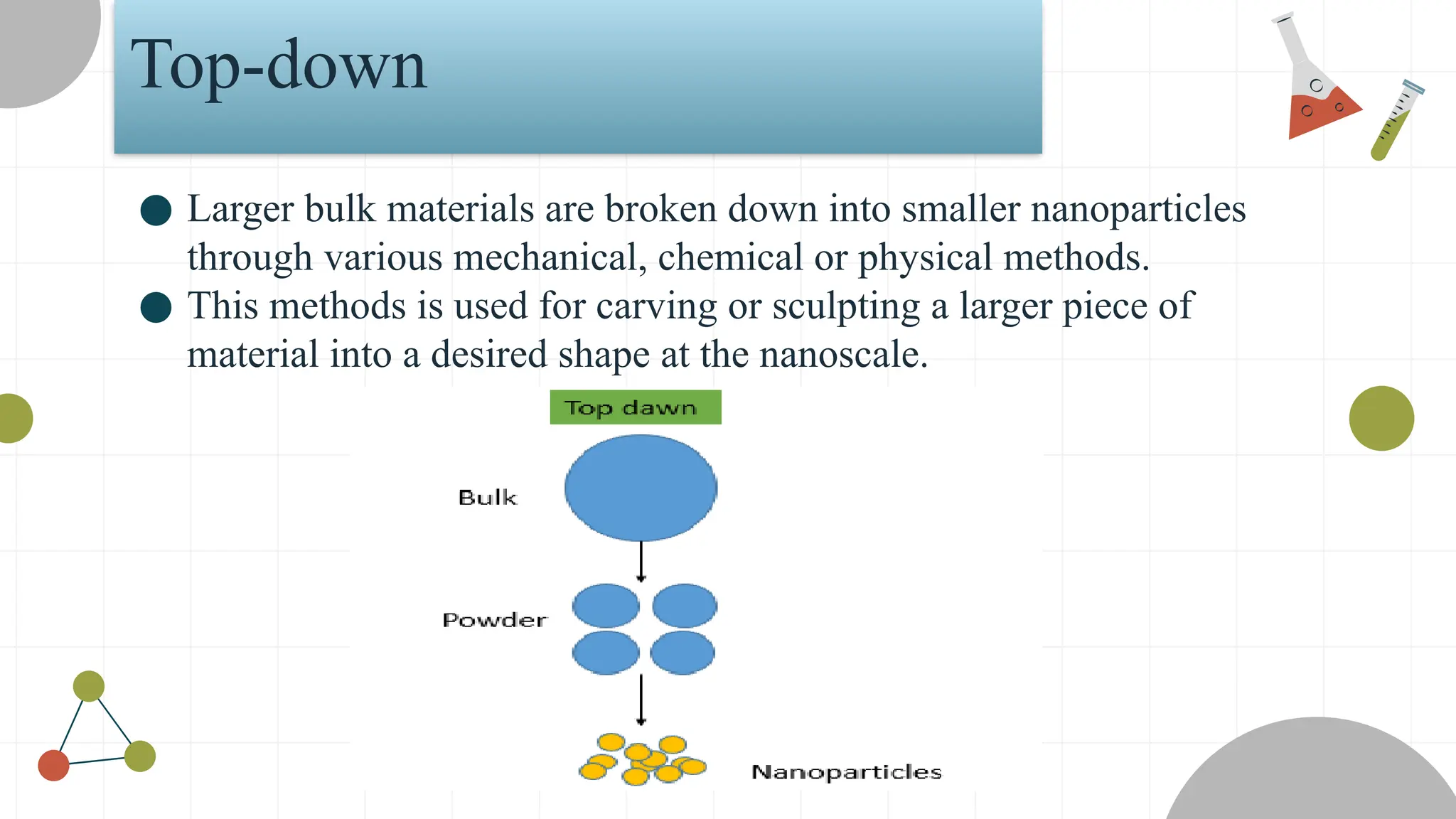 Top-down

● Larger bulk materials are broken down into smaller nanoparticles through various mechanical, chemical or physical methods.
● This methods is used for carving or sculpting a larger piece of material into a desired shape at the nanoscale.

Top dawn

Bulk

Powder

Nanoparticles